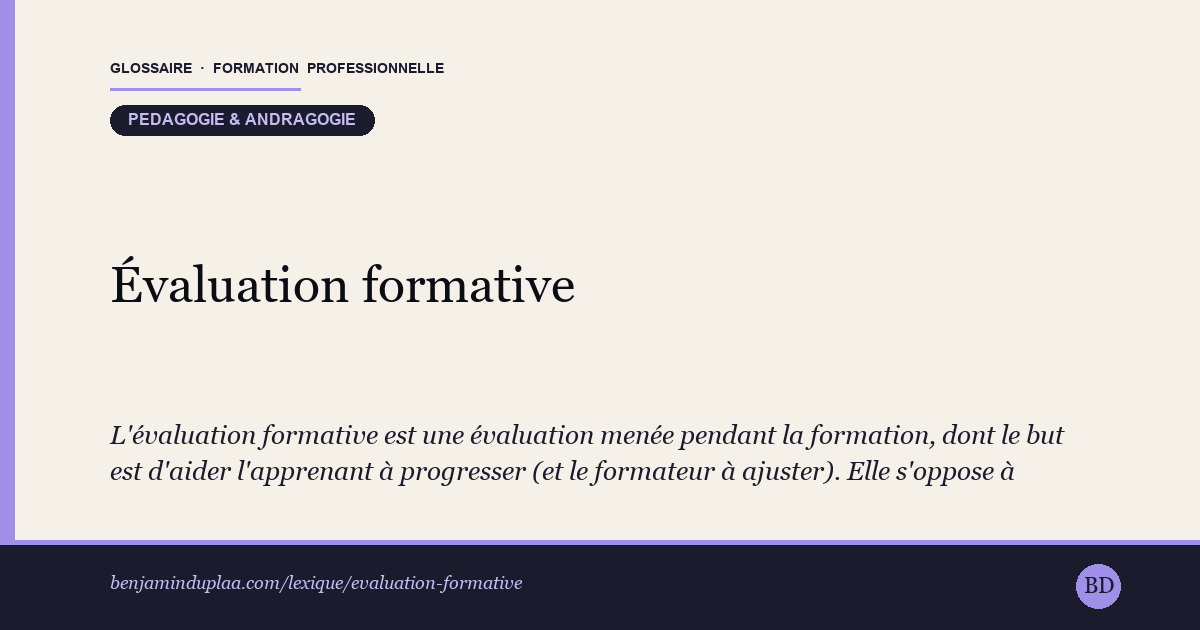 GLOSSAIRE · FORMATION PROFESSIONNELLE

PEDAGOGIE & ANDRAGOGIE

Évaluation formative

L'évaluation formative est une évaluation menée pendant la formation, dont le but est d'aider l'apprenant à progresser (et le formateur à ajuster). Elle s'oppose à

benjaminduplaa.com/lexique/evaluation-formative

BD